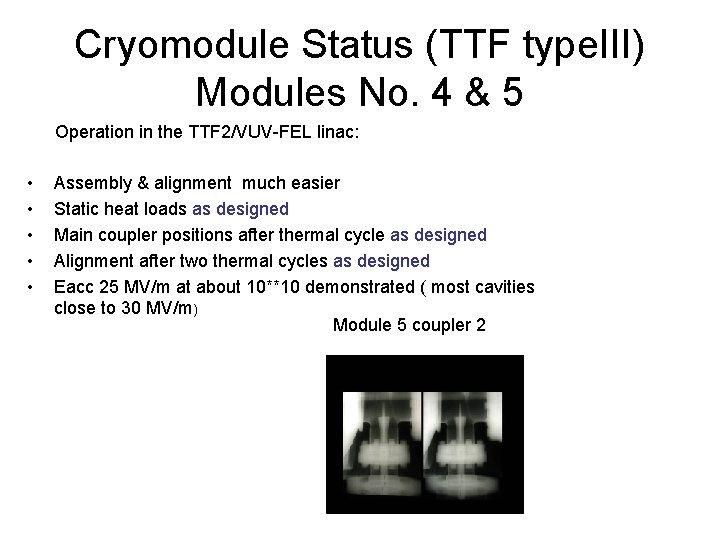 Cryomodule Status (TTF typeIII)
Modules No. 4 & 5

Operation in the TTF2/VUV-FEL linac:

• Assembly & alignment much easier
• Static heat loads as designed
• Main coupler positions after thermal cycle as designed
• Alignment after two thermal cycles as designed
• Eacc 25 MV/m at about 10**10 demonstrated ( most cavities close to 30 MV/m)

Module 5 coupler 2